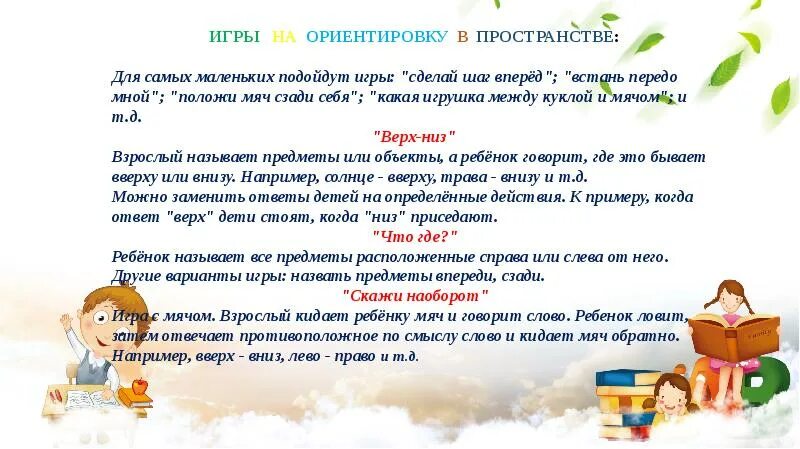 ИГРЫ НА ОРИЕНТИРОВКУ В ПРОСТРАНСТВЕ:

Для самых маленьких подойдут игры: "сделай шаг вперёд"; "встань передо мной"; "положи мяч сзади себя"; "какая игрушка между куклой и мячом"; и т.д.

"Верх-низ"

Взрослый называет предметы или объекты, а ребёнок говорит, где это бывает вверху или внизу. Например, солнце - вверху, трава - внизу и т.д.

Можно заменить ответы детей на определённые действия. К примеру, когда ответ "верх" дети стоят, когда "низ" приседают.

"Что где?"

Ребёнок называет все предметы расположенные справа или слева от него. Другие варианты игры: назвать предметы впереди, сзади.

"Скажи наоборот"

Игра с мячом. Взрослый кидает ребёнку мяч и говорит слово. Ребенок ловит, затем отвечает противоположное по смыслу слово и кидает мяч обратно. Например, вверх - вниз, лево - право и т.д.